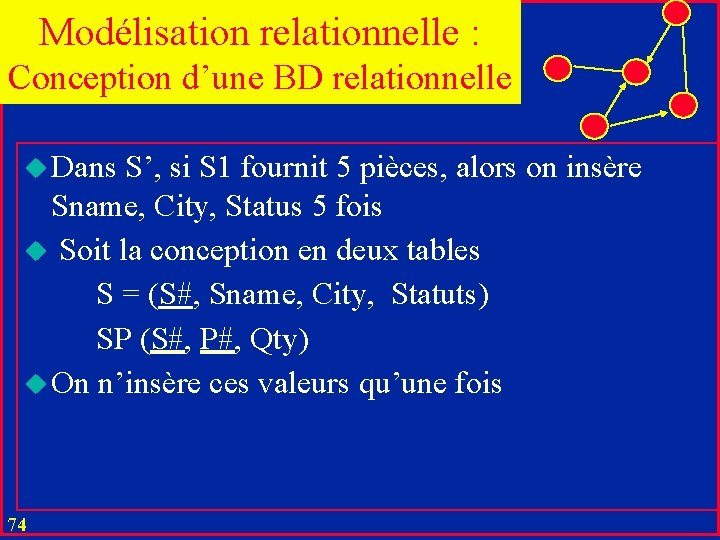 Modélisation relationnelle :
Conception d’une BD relationnelle

Dans S’, si S1 fournit 5 pièces, alors on insère Sname, City, Status 5 fois

Soit la conception en deux tables

S = (S#, Sname, City, Statuts)

SP (S#, P#, Qty)

On n’insère ces valeurs qu’une fois

74